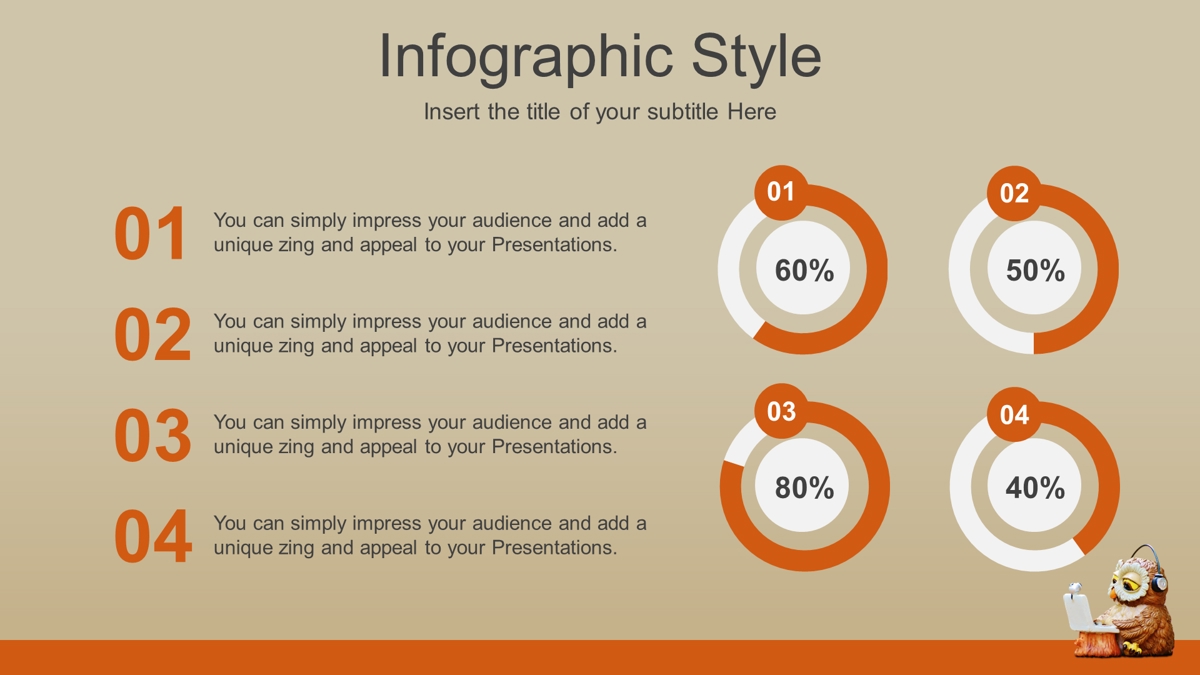 Infographic Style

Insert the title of your subtitle Here

01 You can simply impress your audience and add a unique zing and appeal to your Presentations.

02 You can simply impress your audience and add a unique zing and appeal to your Presentations.

03 You can simply impress your audience and add a unique zing and appeal to your Presentations.

04 You can simply impress your audience and add a unique zing and appeal to your Presentations.

01
60%

02
50%

03
80%

04
40%